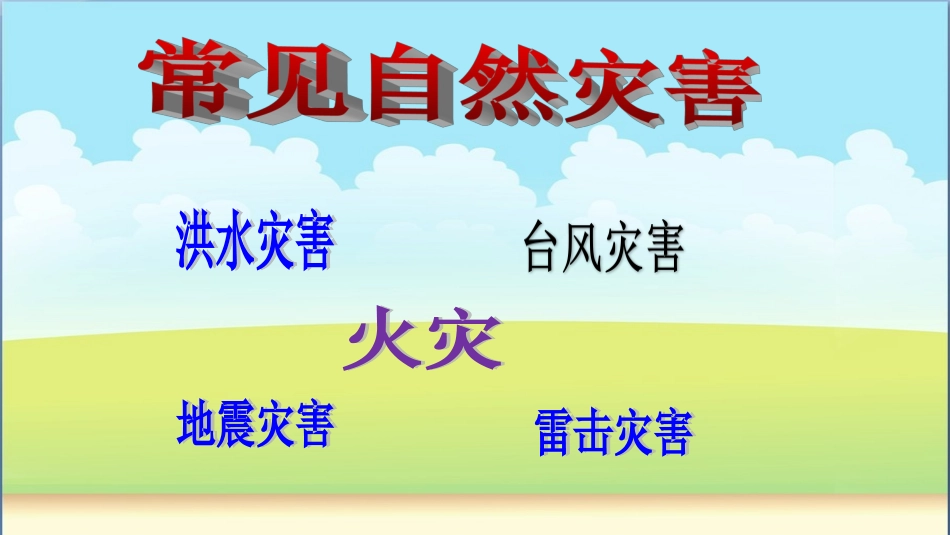 常见自然灾害

洪水灾害

台风灾害

火灾

地震灾害

雷击灾害